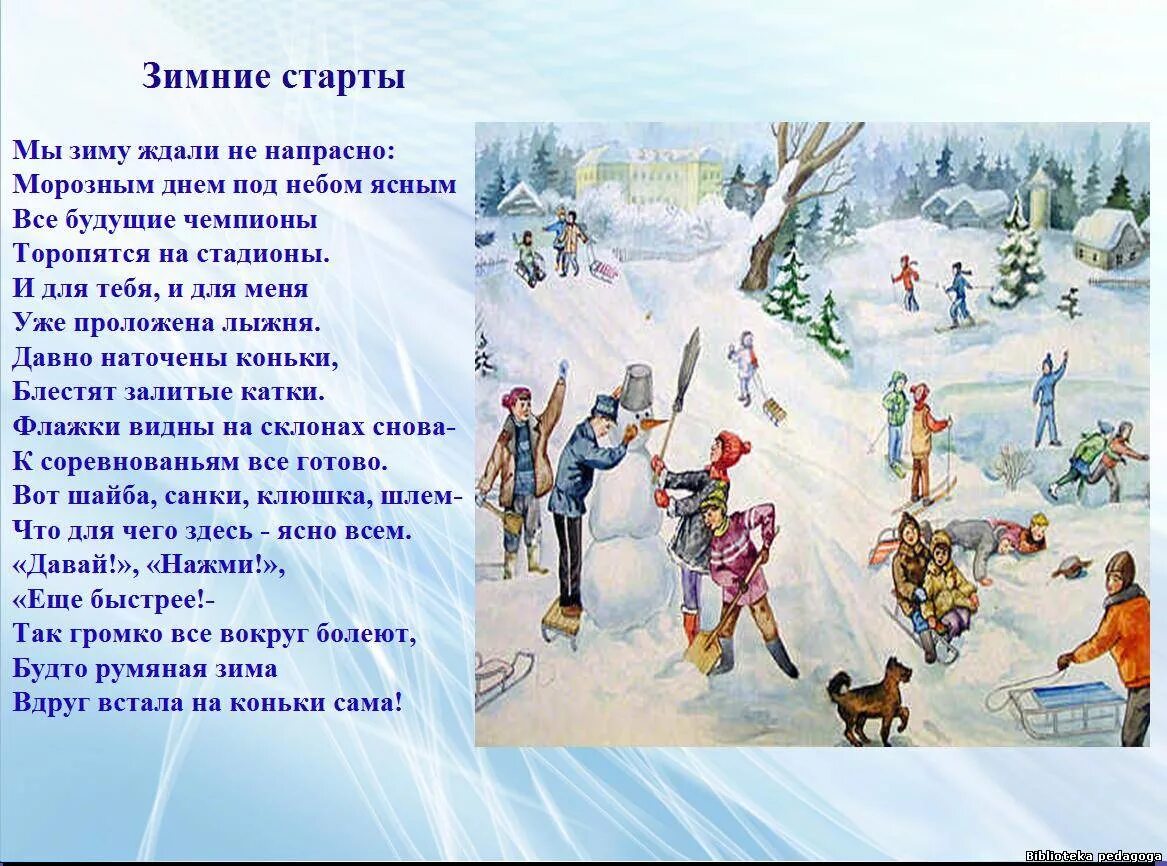 Зимние старты

Мы зиму ждали не напрасно:
Морозным днем под небом ясным
Все будущие чемпионы
Торопятся на стадионы.
И для тебя, и для меня
Уже проложена лыжня.
Давно наточены коньки,
Блестят залитые катки.
Флажки видны на склонах снова-
К соревнованьям все готово.
Вот шайба, санки, клюшка, шлем-
Что для чего здесь - ясно всем.
«Давай!», «Нажми!»,
«Еще быстрее!-
Так громко все вокруг болеют,
Будто румяная зима
Вдруг встала на коньки сама!

Biblioteka pedagoga